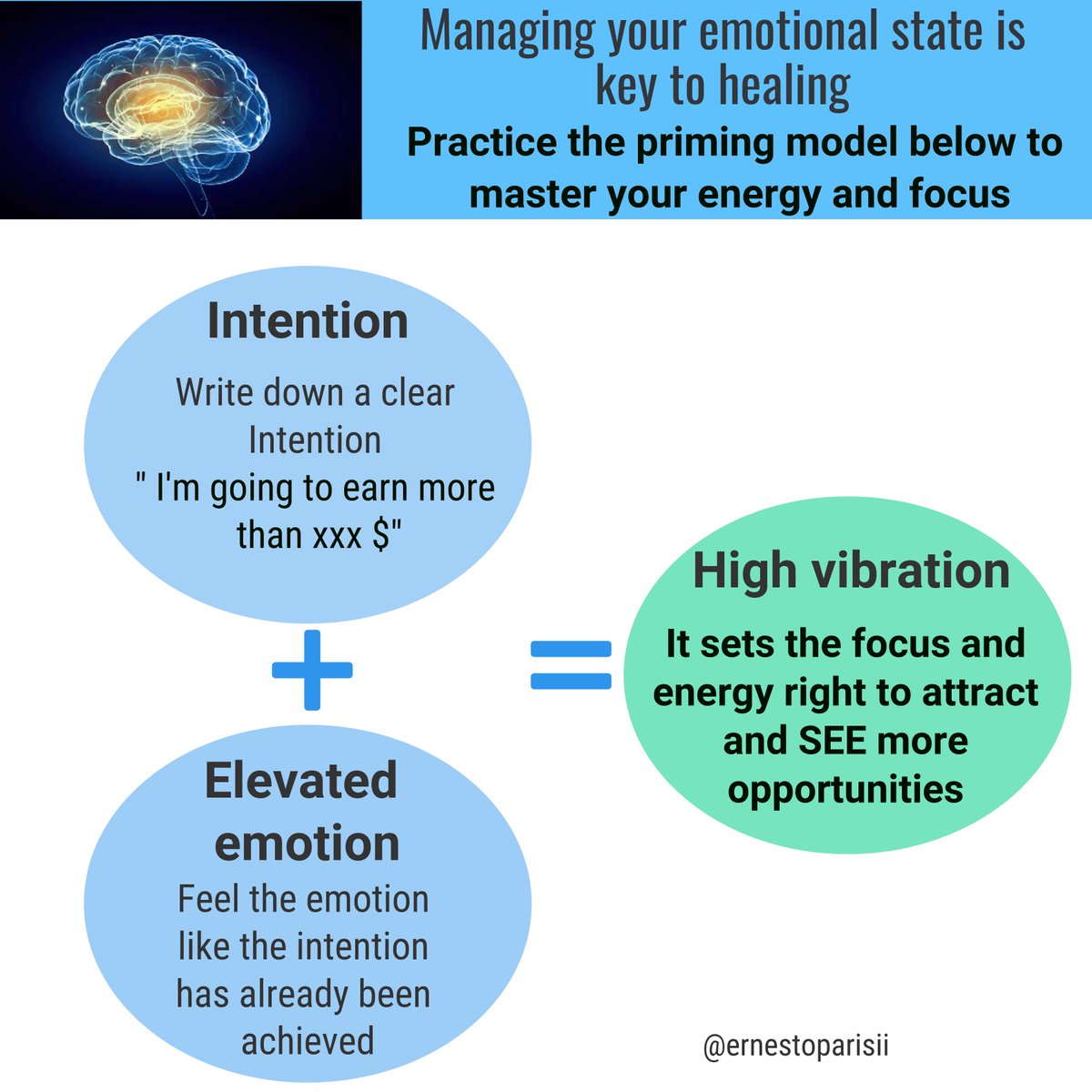 Managing your emotional state is key to healing

Practice the priming model below to master your energy and focus

Intention

Write down a clear Intention " I'm going to earn more than xxx $"

+

Elevated emotion

Feel the emotion like the intention has already been achieved

=

High vibration

It sets the focus and energy right to attract and SEE more opportunities

@ernestoparisii